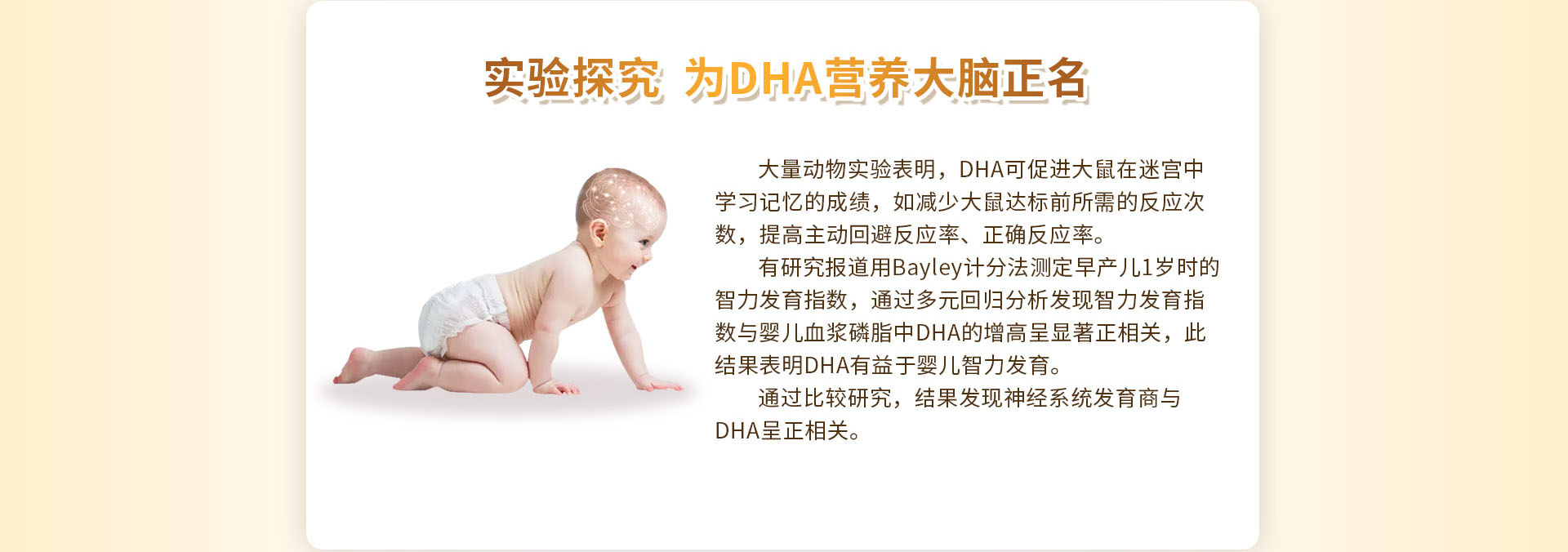 实验探究 为DHA营养大脑正名

大量动物实验表明，DHA可促进大鼠在迷宫中学习记忆的成绩，如减少大鼠达标前所需的反应次数，提高主动回避反应率、正确反应率。

有研究报道用Bayley计分法测定早产儿1岁时的智力发育指数，通过多元回归分析发现智力发育指数与婴儿血浆磷脂中DHA的增高呈显著正相关，此结果表明DHA有益于婴儿智力发育。

通过比较研究，结果发现神经系统发育商与DHA呈正相关。